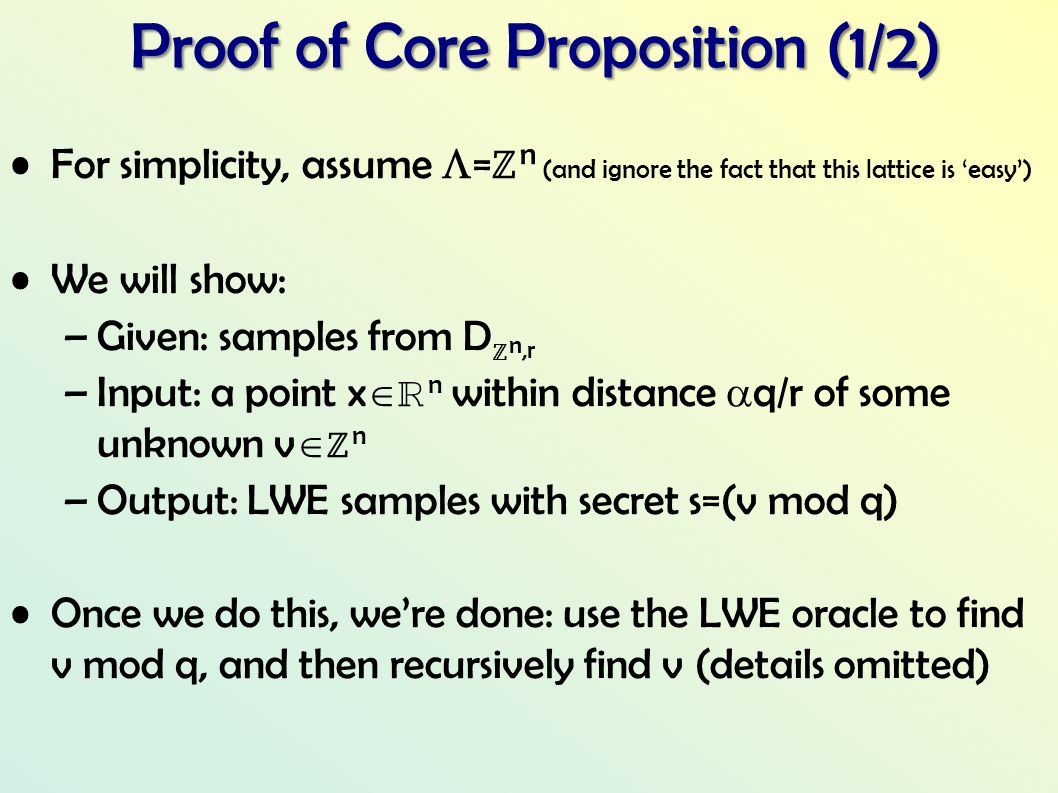 Proof of Core Proposition (1/2)

• For simplicity, assume $\Lambda=\mathbb{Z}^n$ (and ignore the fact that this lattice is 'easy')

• We will show:
– Given: samples from $D_{\mathbb{Z}^n,r}$
– Input: a point $x\in\mathbb{R}^n$ within distance $\alpha q/r$ of some unknown $v\in\mathbb{Z}^n$
– Output: LWE samples with secret s=(v mod q)

• Once we do this, we're done: use the LWE oracle to find v mod q, and then recursively find v (details omitted)